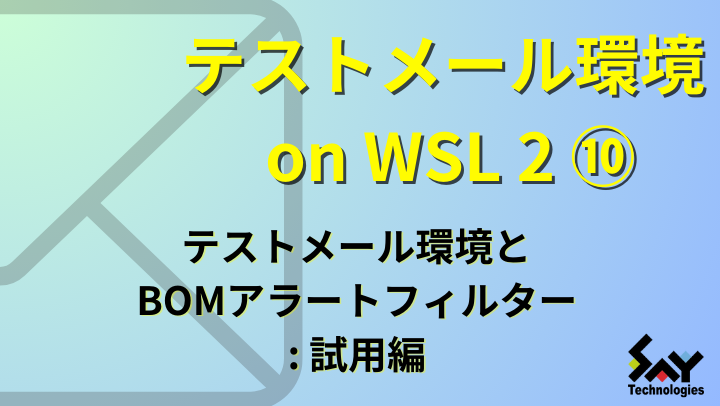 テストメール環境
on WSL 2 ⑩

テストメール環境と
BOMアラートフィルター
: 試用編

SAY
Technologies